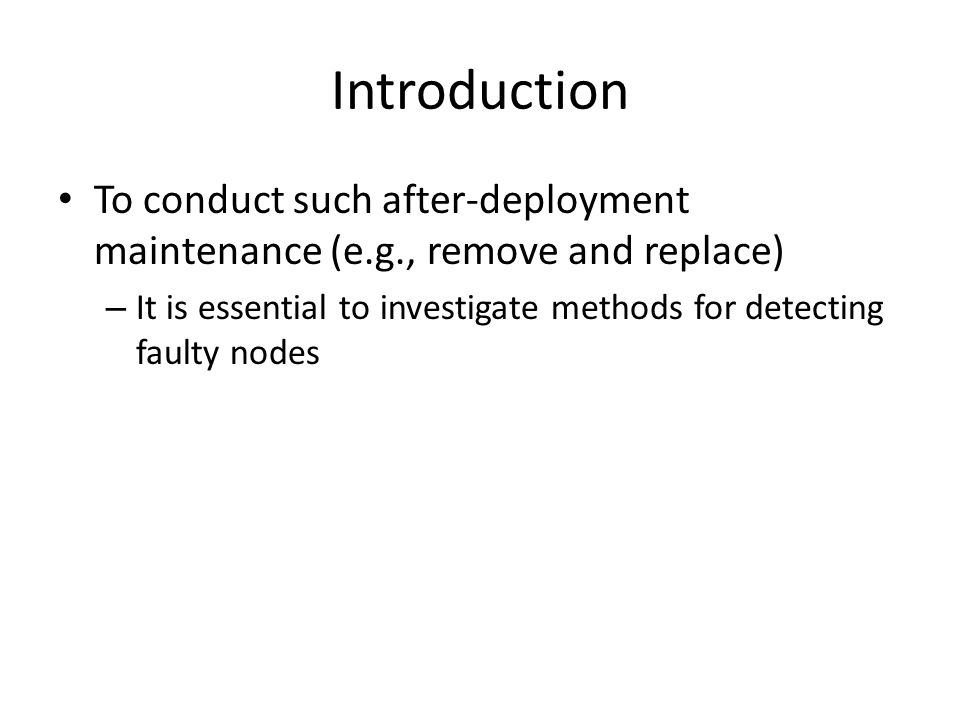 Introduction

• To conduct such after-deployment maintenance (e.g., remove and replace)
– It is essential to investigate methods for detecting faulty nodes